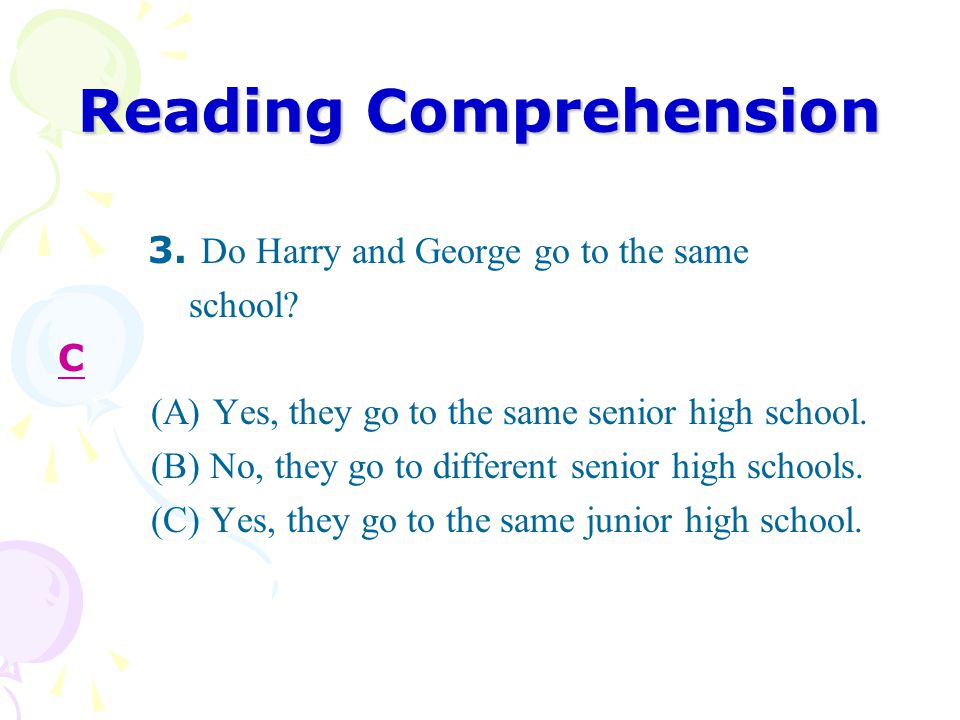 Reading Comprehension

3. Do Harry and George go to the same school?

C

(A) Yes, they go to the same senior high school.
(B) No, they go to different senior high schools.
(C) Yes, they go to the same junior high school.